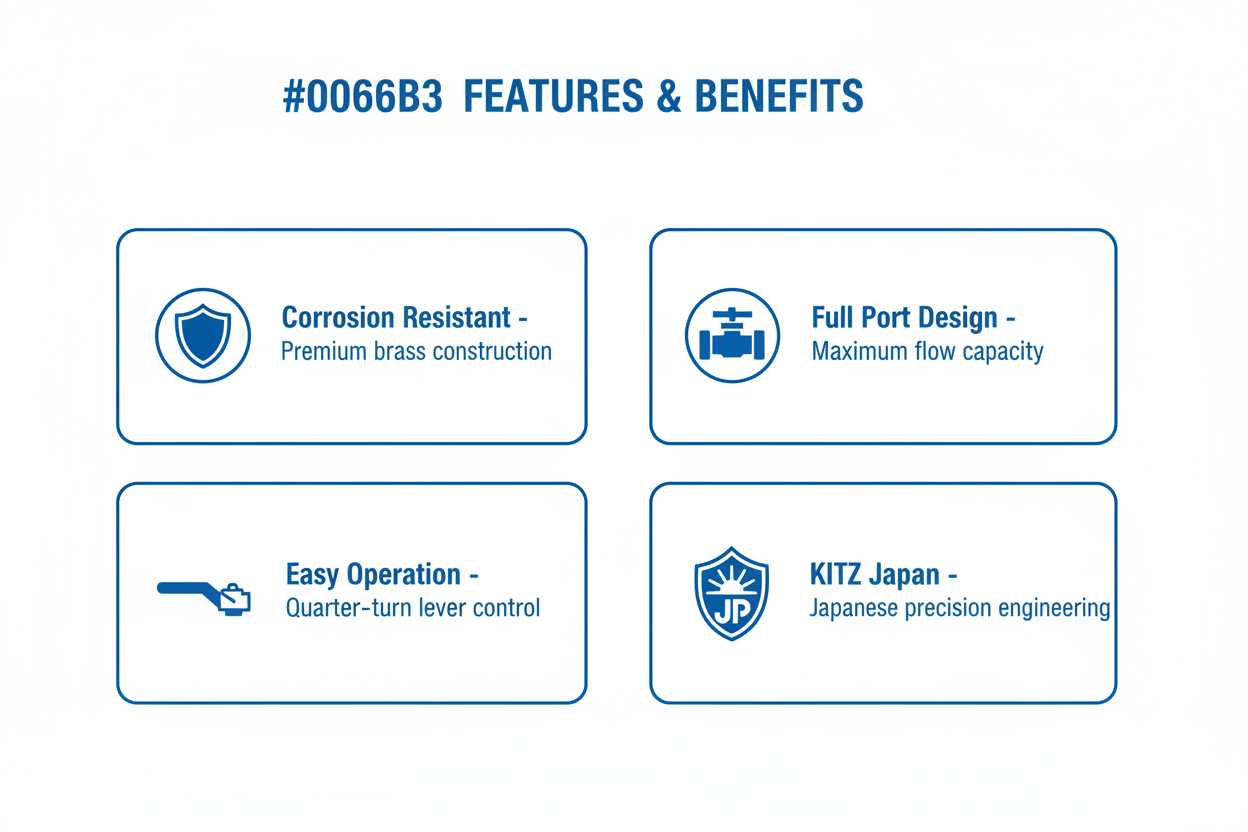 #0066B3 FEATURES & BENEFITS

Corrosion Resistant -
Premium brass construction

Full Port Design -
Maximum flow capacity

Easy Operation -
Quarter-turn lever control

JP

KITZ Japan -
Japanese precision engineering